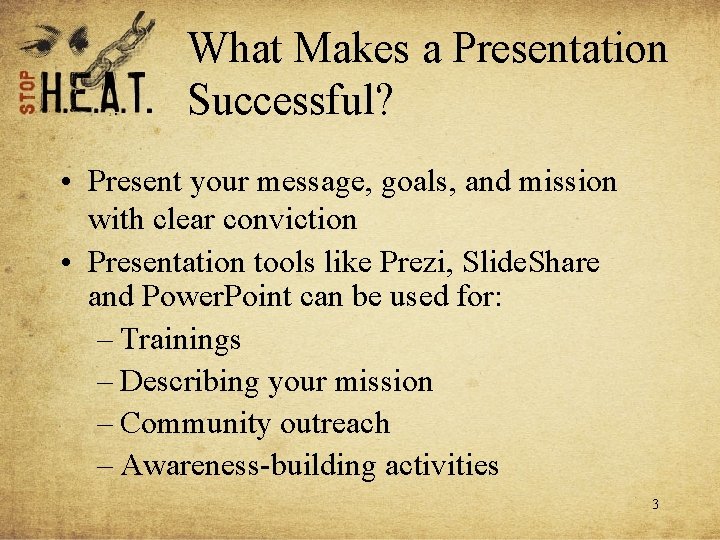 STOP H.E.A.T.

What Makes a Presentation Successful?

• Present your message, goals, and mission with clear conviction
• Presentation tools like Prezi, SlideShare and PowerPoint can be used for:
– Trainings
– Describing your mission
– Community outreach
– Awareness-building activities

3